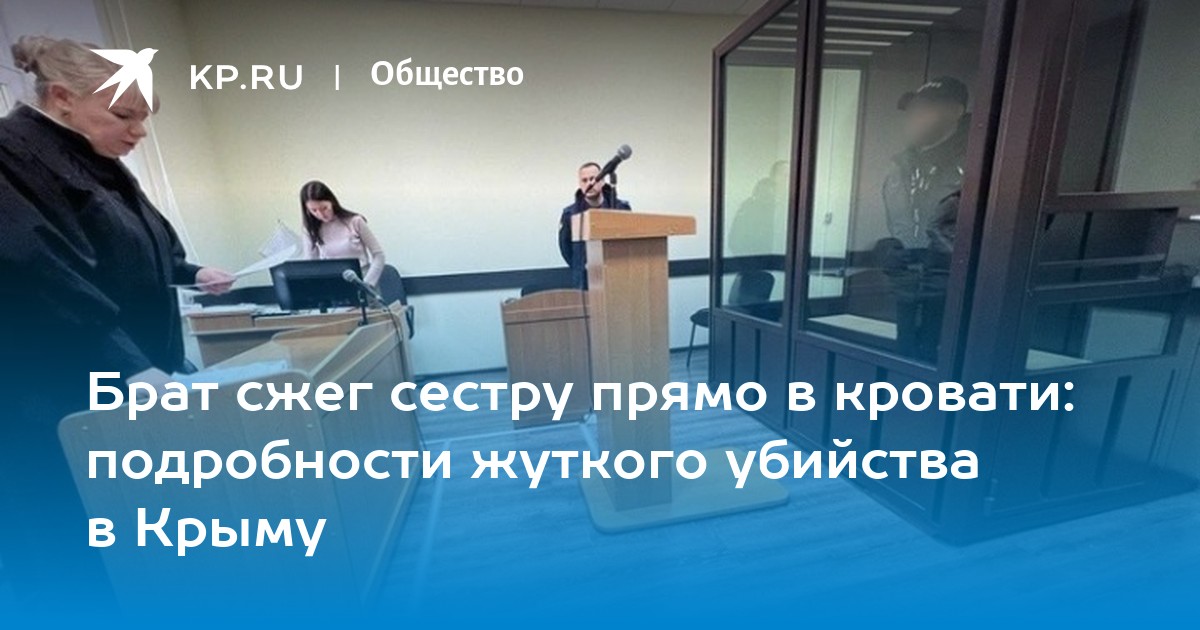 KP.RU | Общество

Брат сжег сестру прямо в кровати: подробности жуткого убийства в Крыму